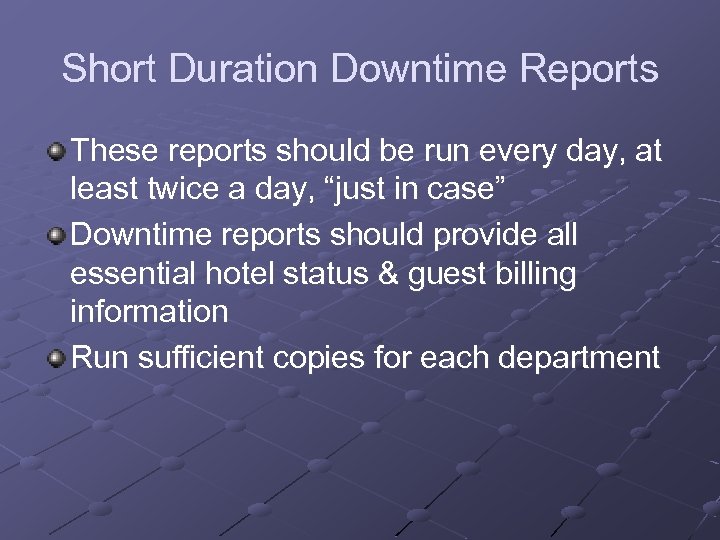 Short Duration Downtime Reports

These reports should be run every day, at least twice a day, “just in case”

Downtime reports should provide all essential hotel status & guest billing information

Run sufficient copies for each department